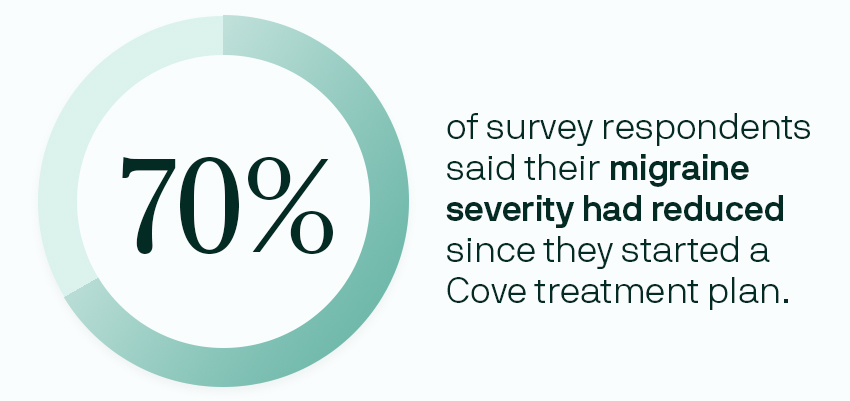 70%

of survey respondents said their migraine severity had reduced since they started a Cove treatment plan.